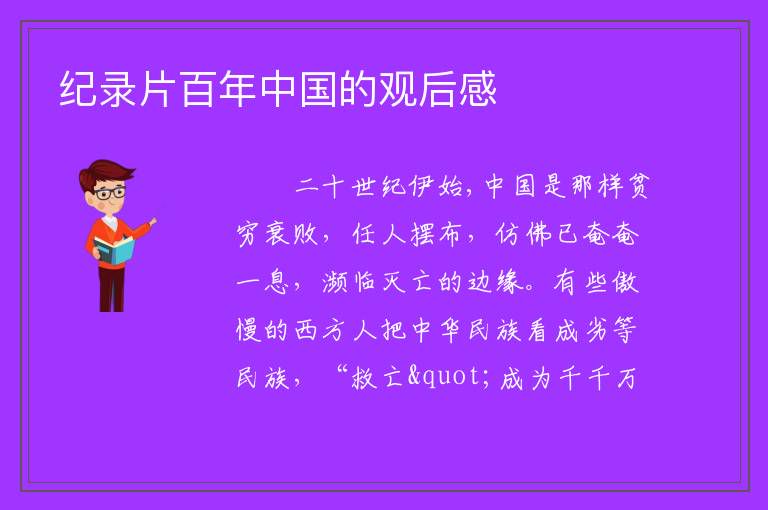 纪录片百年中国的观后感

二十世纪伊始，中国是那样贫穷衰败，任人摆布，仿佛已奄奄一息，濒临灭亡的边缘。有些傲慢的西方人把中华民族看成劣等民族，“救亡&quot;成为千千万